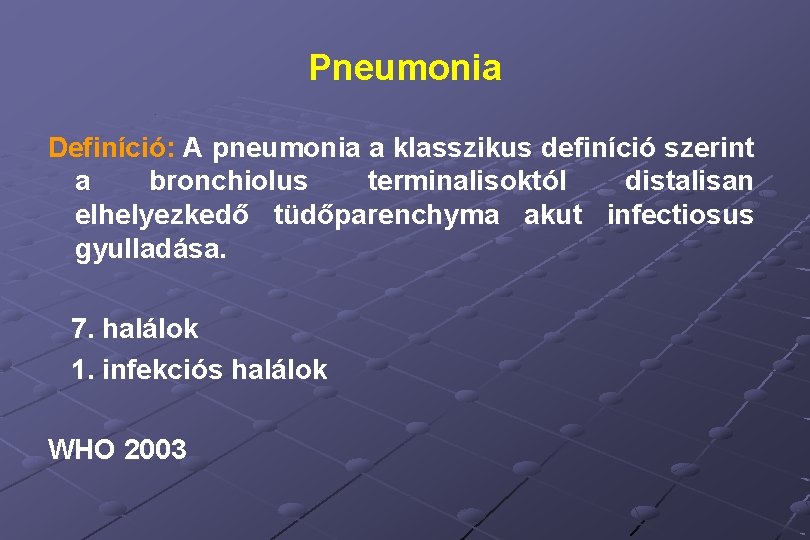 Pneumonia

Definíció: A pneumonia a klasszikus definíció szerint a bronchiolus terminalisoktól distalisan elhelyezkedő tüdőparenchyma akut infectiosus gyulladása.

7. halálok
1. infekciós halálok

WHO 2003